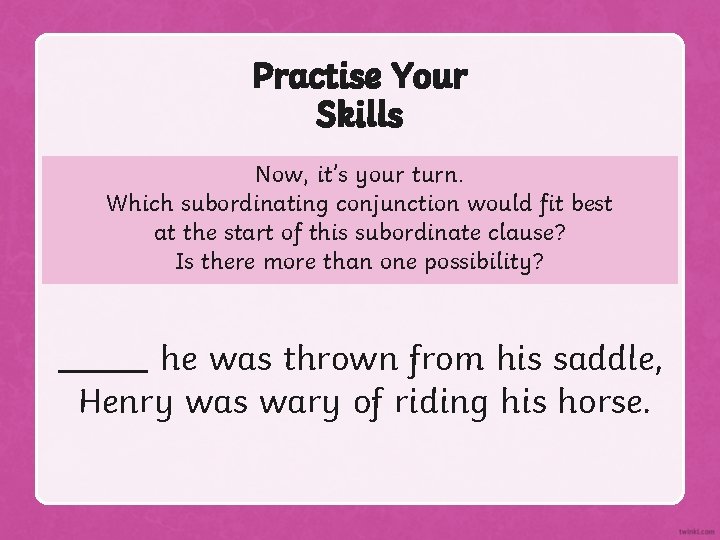 Practise Your Skills

Now, it's your turn.
Which subordinating conjunction would fit best at the start of this subordinate clause?
Is there more than one possibility?

_____ he was thrown from his saddle, Henry was wary of riding his horse.

twinkl.com